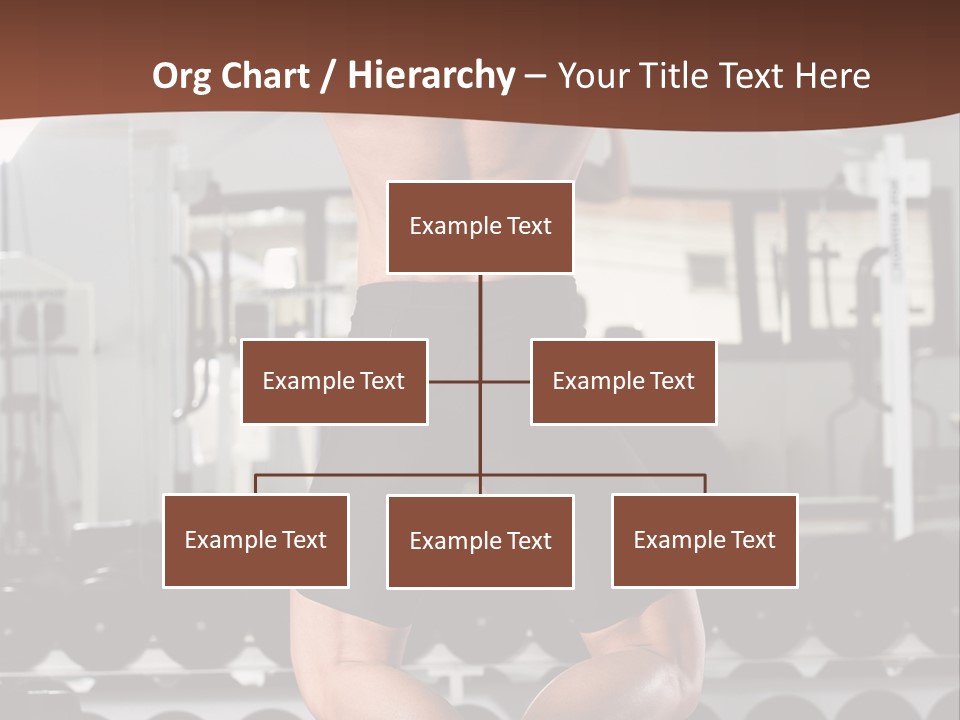 Org Chart / Hierarchy – Your Title Text Here

Example Text

Example Text

Example Text

Example Text

Example Text

Example Text